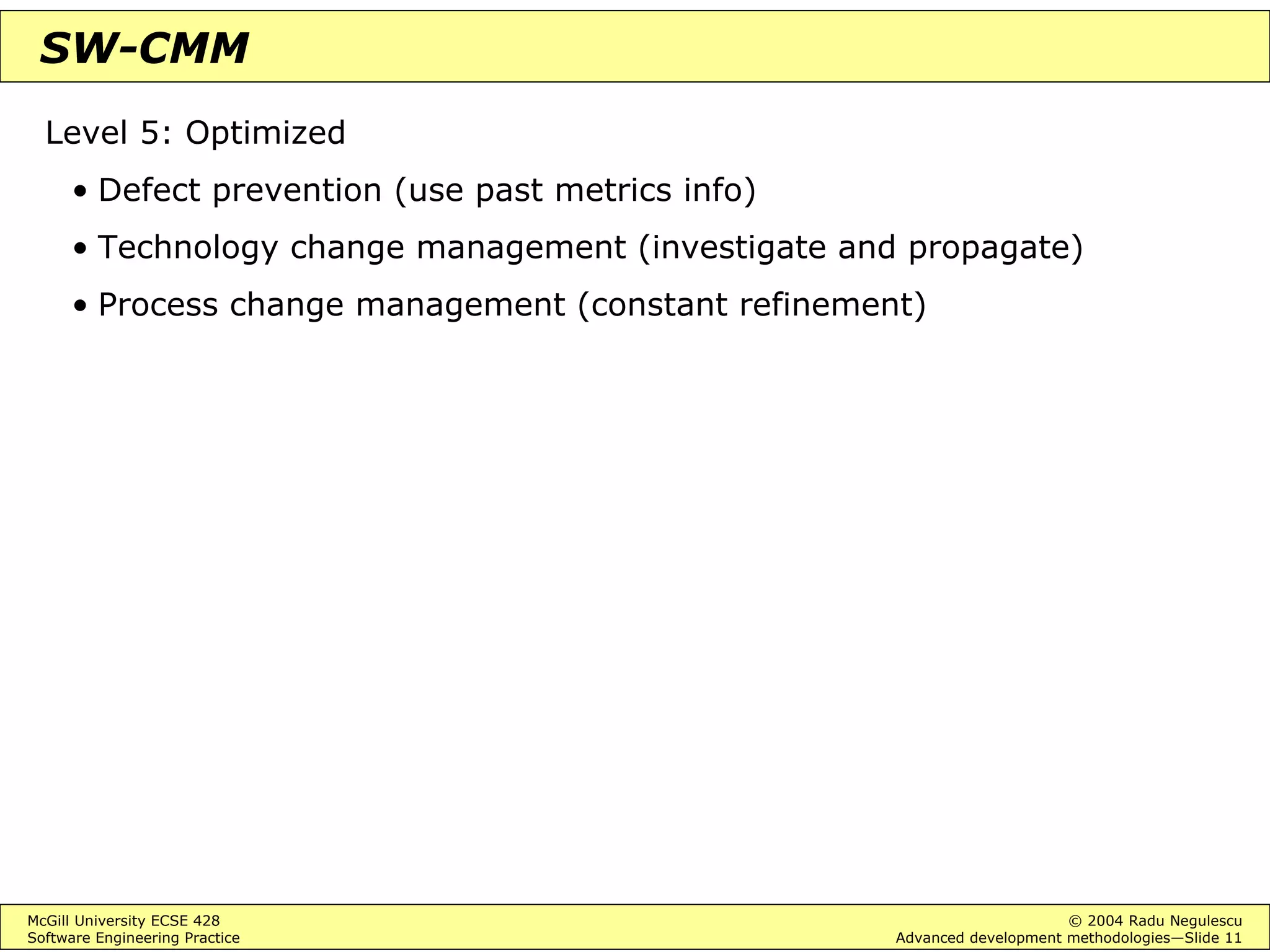 SW-CMM

Level 5: Optimized

• Defect prevention (use past metrics info)
• Technology change management (investigate and propagate)
• Process change management (constant refinement)

McGill University ECSE 428
Software Engineering Practice

© 2004 Radu Negulescu
Advanced development methodologies—Slide 11